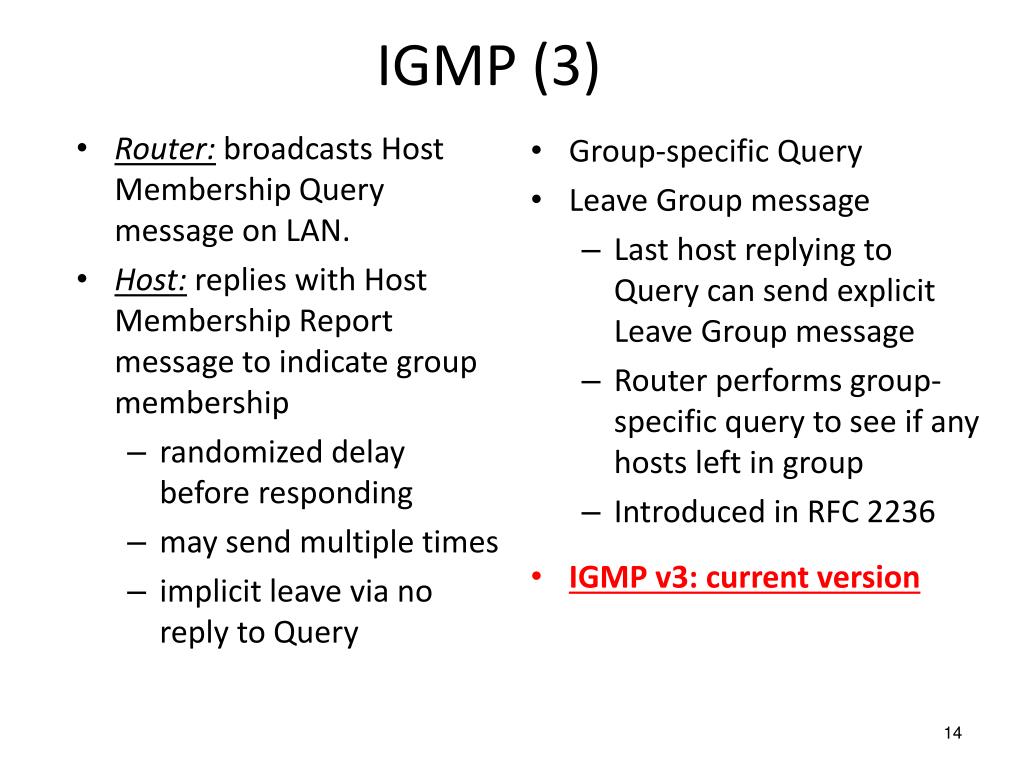 IGMP (3)

• Router: broadcasts Host Membership Query message on LAN.
• Host: replies with Host Membership Report message to indicate group membership
– randomized delay before responding
– may send multiple times
– implicit leave via no reply to Query

• Group-specific Query
• Leave Group message
– Last host replying to Query can send explicit Leave Group message
– Router performs group-specific query to see if any hosts left in group
– Introduced in RFC 2236
• IGMP v3: current version

14